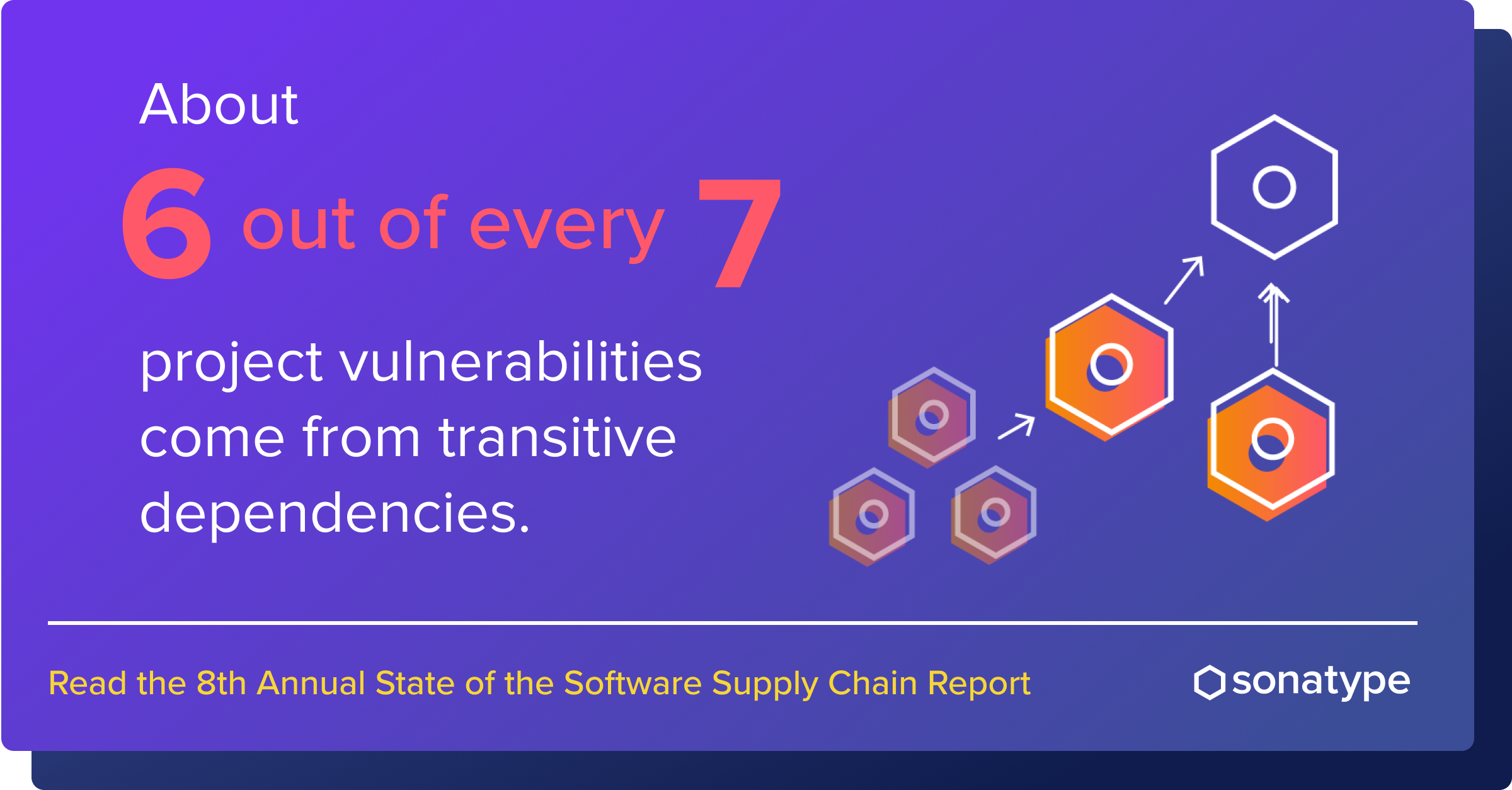 About

6 out of every 7

project vulnerabilities come from transitive dependencies.

Read the 8th Annual State of the Software Supply Chain Report

sonatype